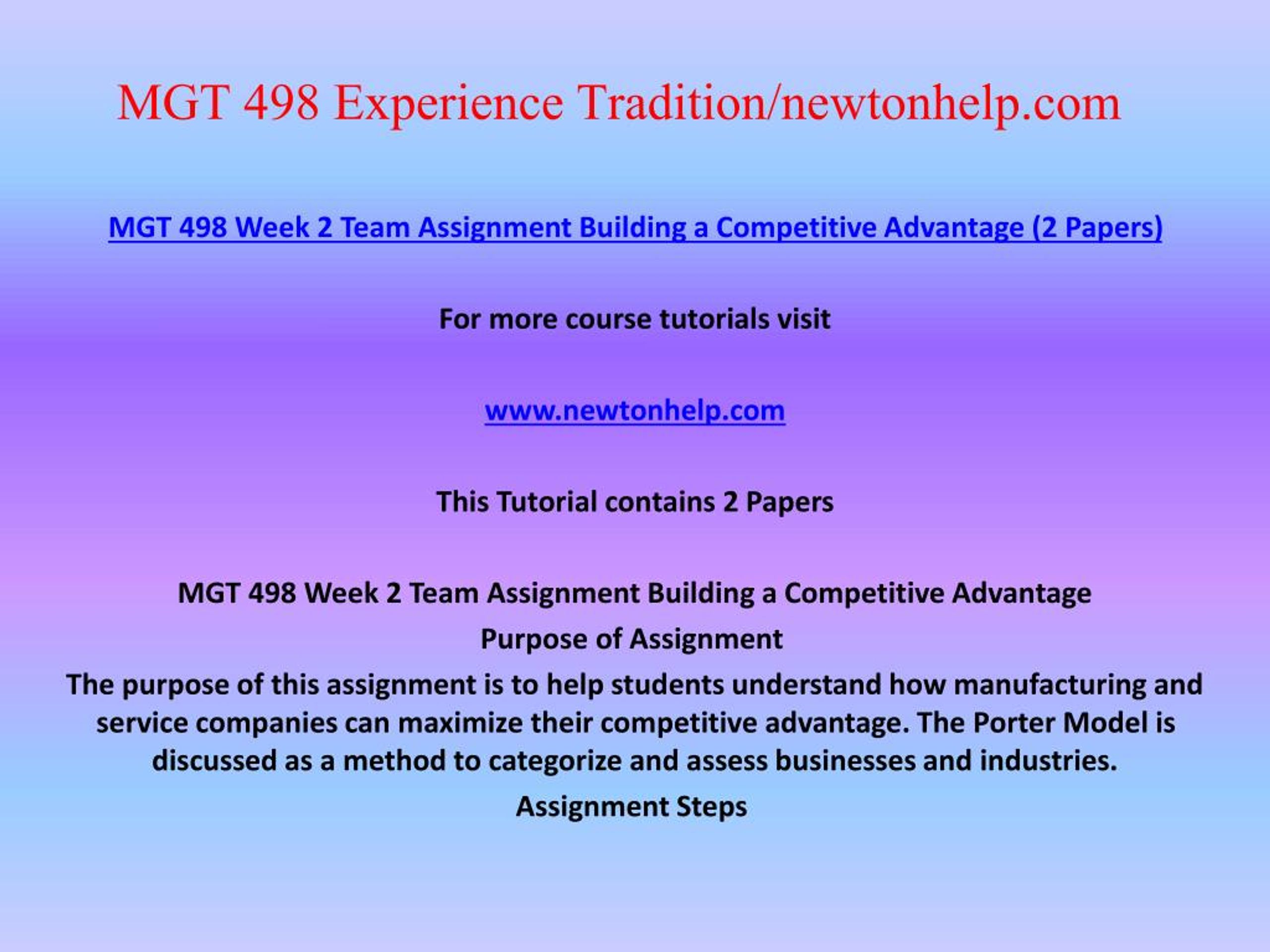 MGT 498 Experience Tradition/newtonhelp.com

MGT 498 Week 2 Team Assignment Building a Competitive Advantage (2 Papers)

For more course tutorials visit

www.newtonhelp.com

This Tutorial contains 2 Papers

MGT 498 Week 2 Team Assignment Building a Competitive Advantage

Purpose of Assignment

The purpose of this assignment is to help students understand how manufacturing and service companies can maximize their competitive advantage. The Porter Model is discussed as a method to categorize and assess businesses and industries.

Assignment Steps